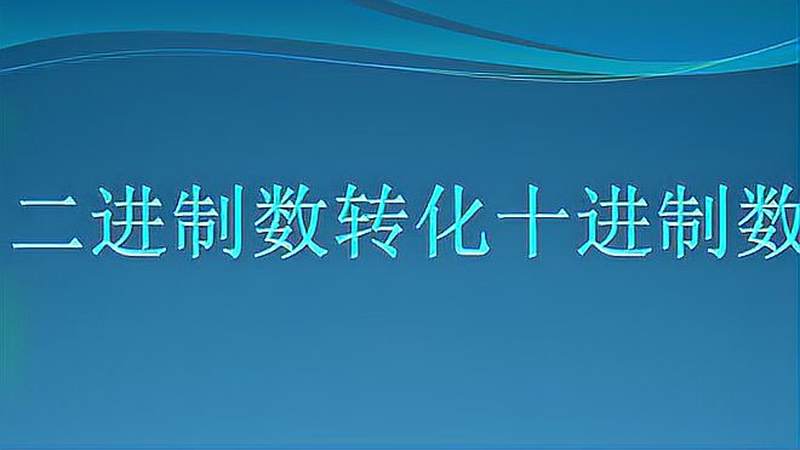 二进制数转化十进制数